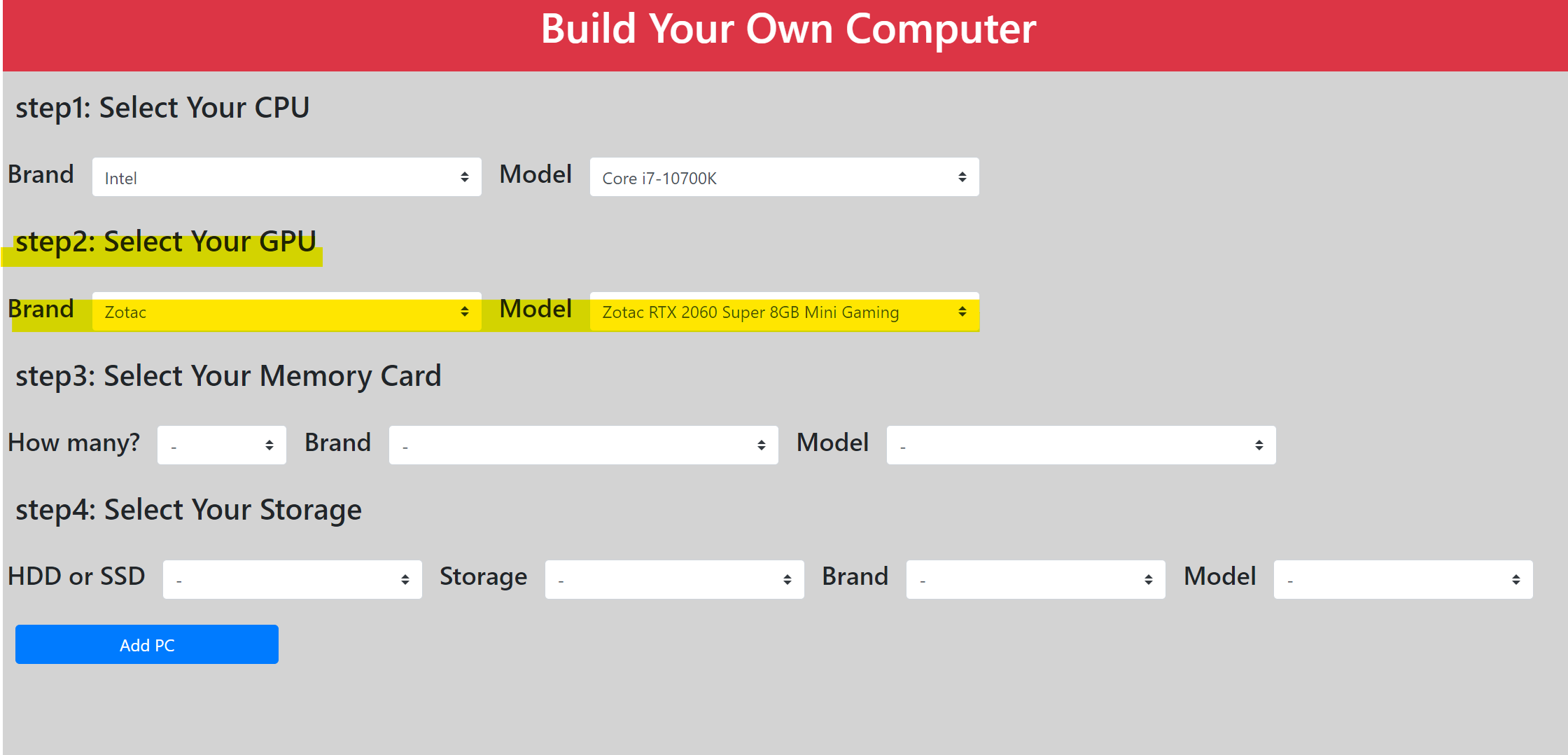 Build Your Own Computer

step1: Select Your CPU

Brand Intel Model Core i7-10700K

step2: Select Your GPU

Brand Zotac Model Zotac RTX 2060 Super 8GB Mini Gaming

step3: Select Your Memory Card

How many? - Brand - Model -

step4: Select Your Storage

HDD or SSD - Storage - Brand - Model -

Add PC